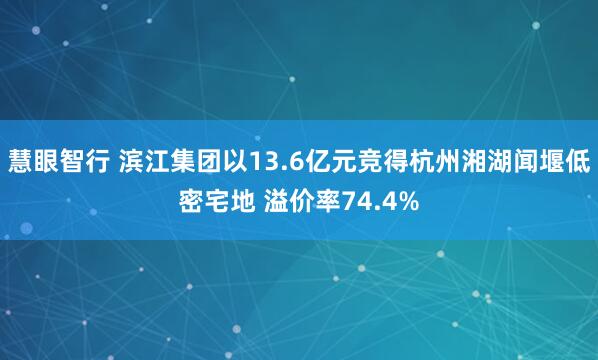 慧眼智行 滨江集团以13.6亿元竞得杭州湘湖闻堰低密宅地 溢价率74.4%